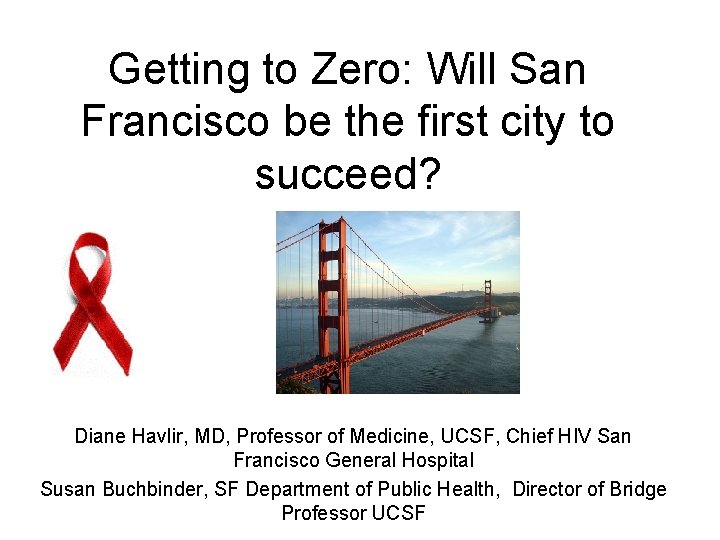 Getting to Zero: Will San Francisco be the first city to succeed?

Diane Havlir, MD, Professor of Medicine, UCSF, Chief HIV San Francisco General Hospital

Susan Buchbinder, SF Department of Public Health, Director of Bridge Professor UCSF